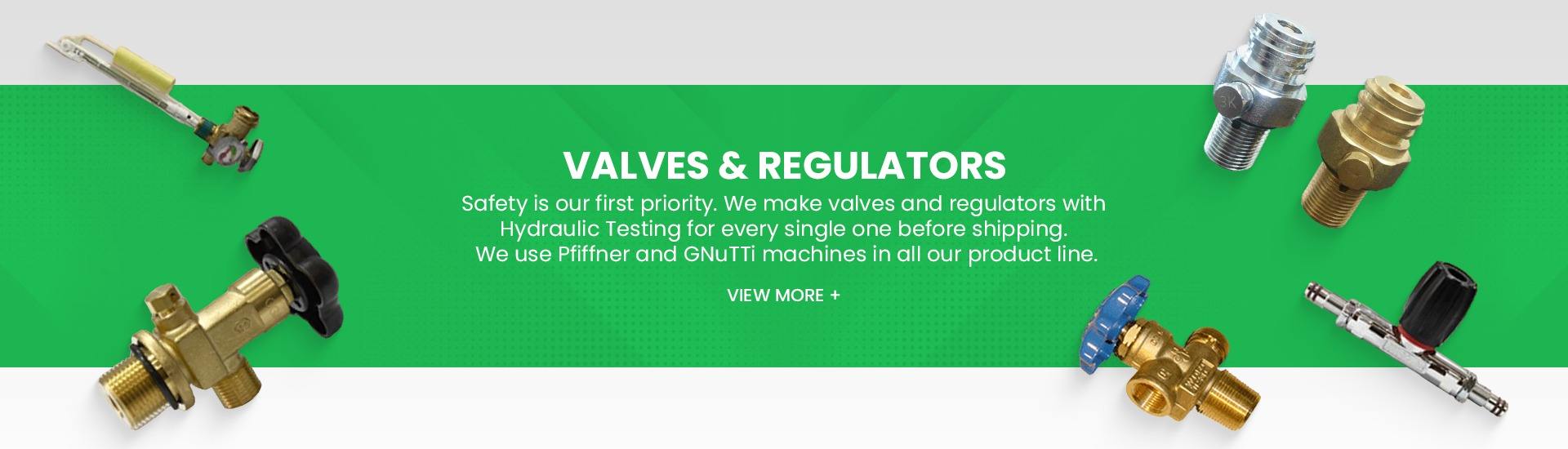 VALVES & REGULATORS

Safety is our first priority. We make valves and regulators with Hydraulic Testing for every single one before shipping. We use Pfiffner and GNuTTi machines in all our product line.

VIEW MORE +